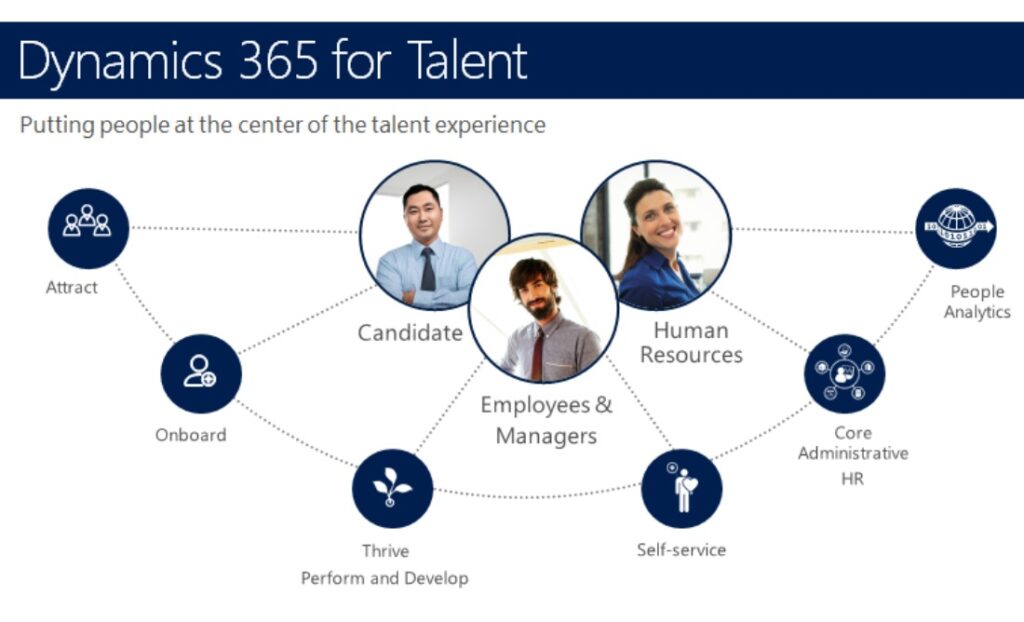 Dynamics 365 for Talent

Putting people at the center of the talent experience

Attract

Candidate

Human Resources

People Analytics

Onboard

Employees & Managers

Core Administrative HR

Thrive
Perform and Develop

Self-service